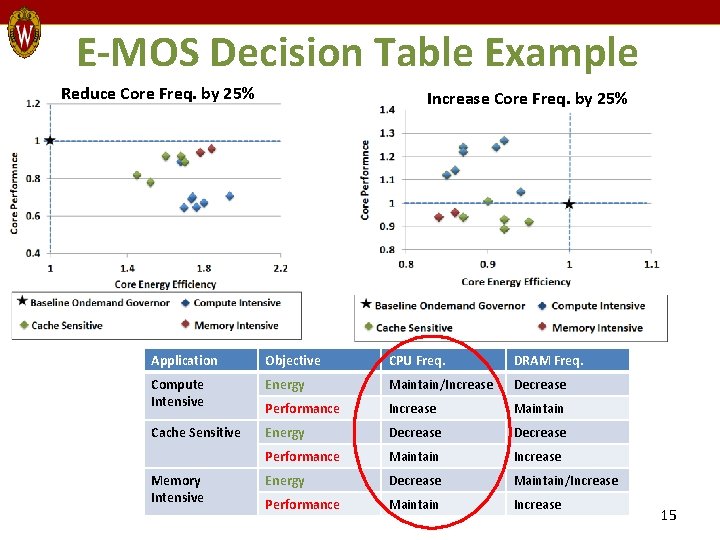 E-MOS Decision Table Example

Reduce Core Freq. by 25%

1.2
1
0.8
0.6
0.4
Core Performnce
1
1.4
1.8
2.2
Core Energy Efficiency

★ Baseline Ondemand Governor ◆ Compute Intensive
◆ Cache Sensitive ◆ Memory Intensive

Increase Core Freq. by 25%

1.4
1.3
1.2
1.1
1
0.9
0.8
Core Performnce
0.8
0.9
1
1.1
Core Energy Efficiency

★ Baseline Ondemand Governor ◆ Compute Intensive
◆ Cache Sensitive ◆ Memory Intensive

| Application | Objective | CPU Freq. | DRAM Freq. |
|---|---|---|---|
| Compute Intensive | Energy | Maintain/Increase | Decrease |
| | Performance | Increase | Maintain |
| Cache Sensitive | Energy | Decrease | Decrease |
| | Performance | Maintain | Increase |
| Memory Intensive | Energy | Decrease | Maintain/Increase |
| | Performance | Maintain | Increase |

15